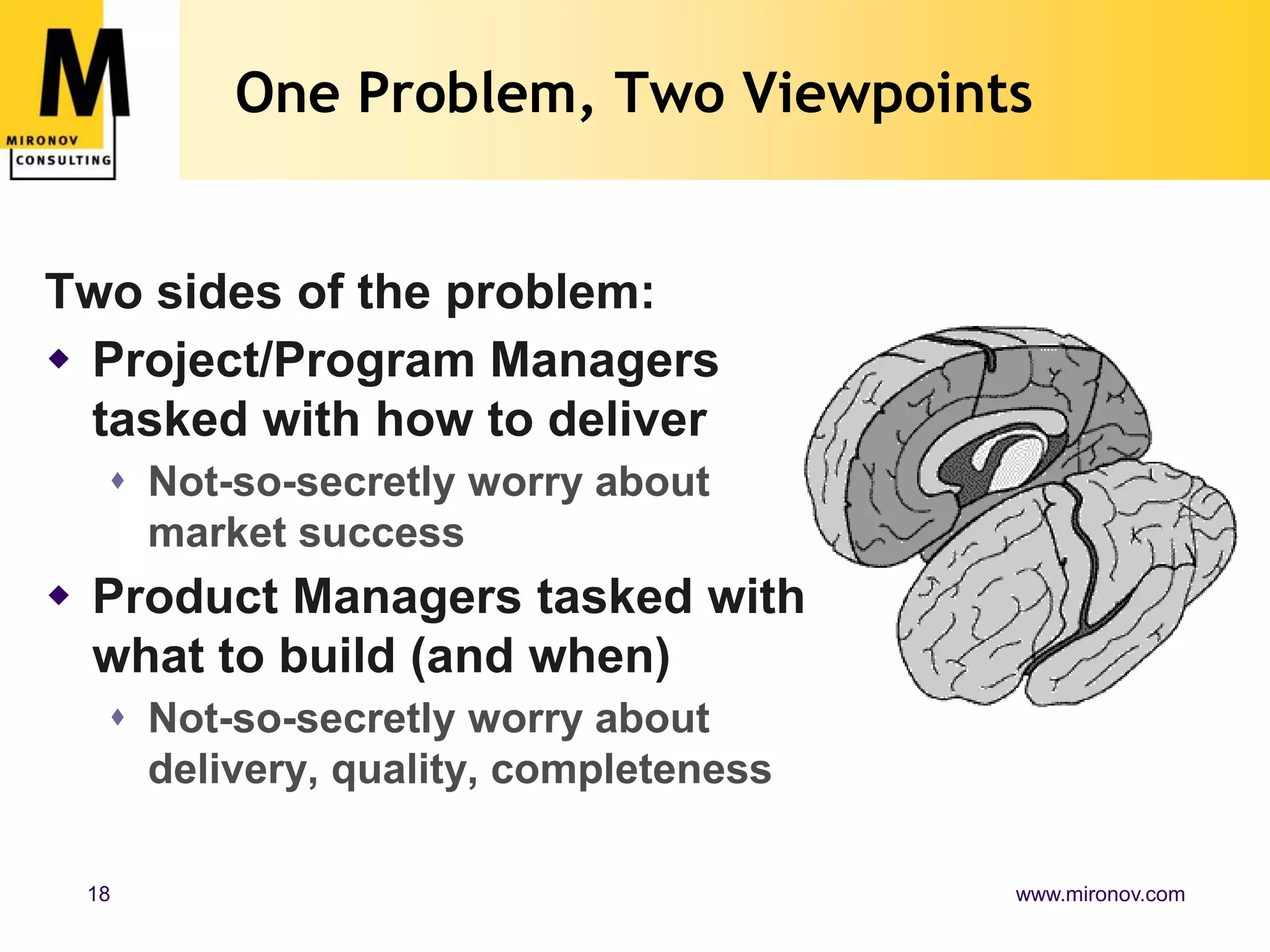 M
MIRONOV
CONSULTING

One Problem, Two Viewpoints

Two sides of the problem:

◆ Project/Program Managers tasked with how to deliver
  ♦ Not-so-secretly worry about market success

◆ Product Managers tasked with what to build (and when)
  ♦ Not-so-secretly worry about delivery, quality, completeness

18

www.mironov.com